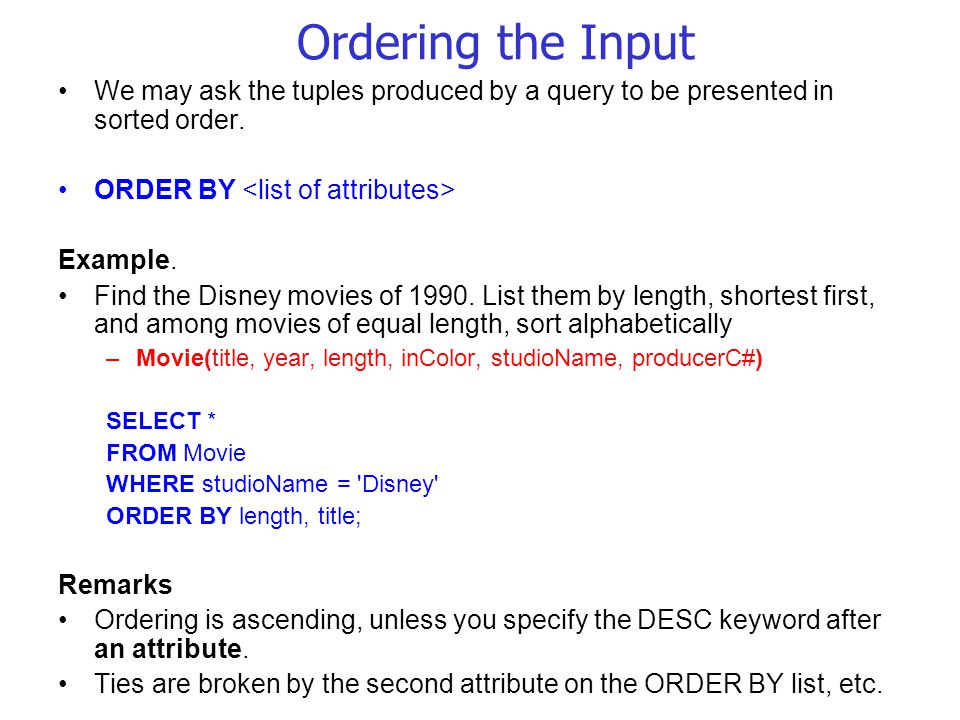 Ordering the Input

• We may ask the tuples produced by a query to be presented in sorted order.

• ORDER BY <list of attributes>

Example.

• Find the Disney movies of 1990. List them by length, shortest first, and among movies of equal length, sort alphabetically

– Movie(title, year, length, inColor, studioName, producerC#)

SELECT *
FROM Movie
WHERE studioName = 'Disney'
ORDER BY length, title;

Remarks

• Ordering is ascending, unless you specify the DESC keyword after an attribute.

• Ties are broken by the second attribute on the ORDER BY list, etc.